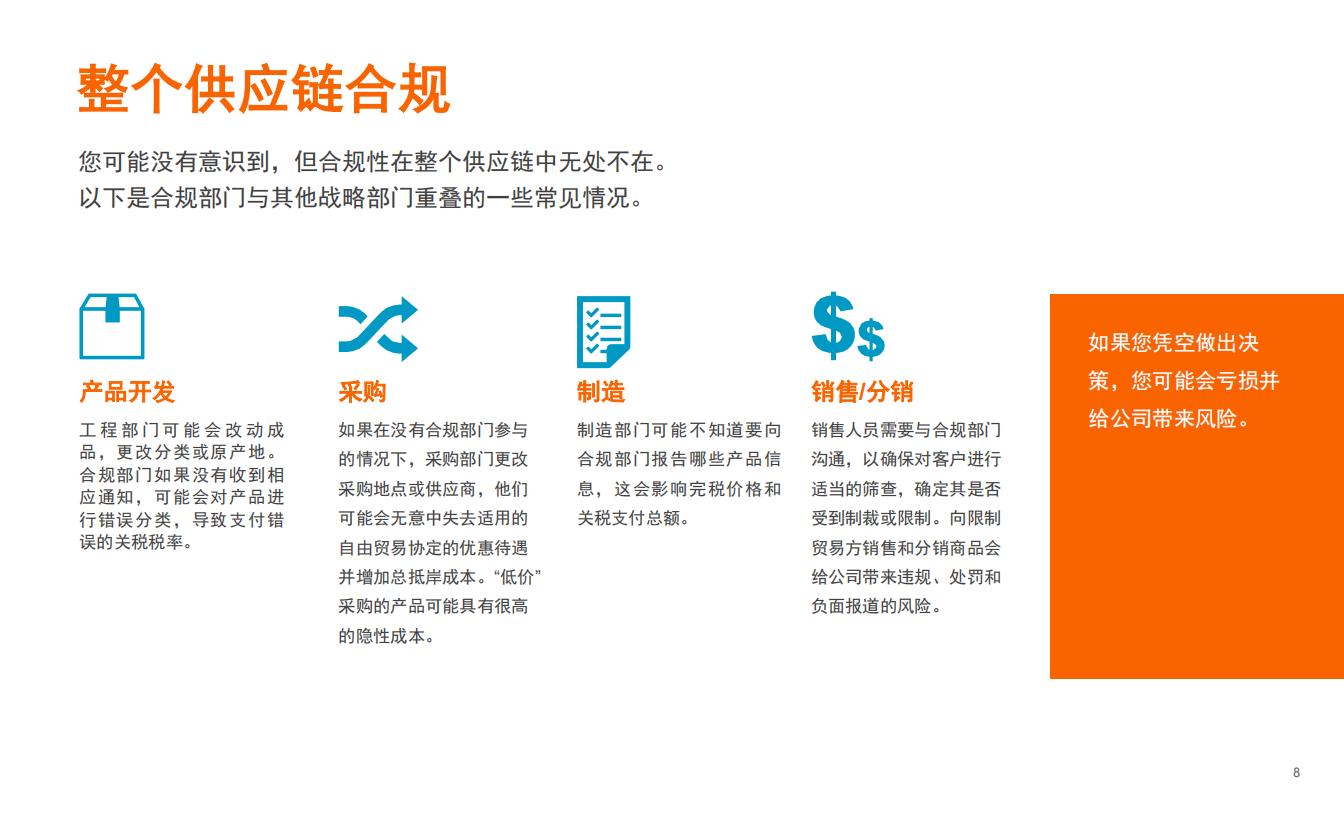 整个供应链合规

您可能没有意识到，但合规性在整个供应链中无处不在。以下是合规部门与其他战略部门重叠的一些常见情况。

产品开发

工程部门可能会改动成品，更改分类或原产地。合规部门如果没有收到相应通知，可能会对产品进行错误分类，导致支付错误的关税税率。

采购

如果在没有合规部门参与的情况下，采购部门更改采购地点或供应商，他们可能会无意中失去适用的自由贸易协定的优惠待遇并增加总抵岸成本。“低价”采购的产品可能具有很高的隐性成本。

制造

制造部门可能不知道要向合规部门报告哪些产品信息，这会影响完税价格和关税支付总额。

销售/分销

销售人员需要与合规部门沟通，以确保对客户进行适当的筛查，确定其是否受到制裁或限制。向限制贸易方销售和分销商品会给公司带来违规、处罚和负面报道的风险。

如果您凭空做出决策，您可能会亏损并给公司带来风险。

8